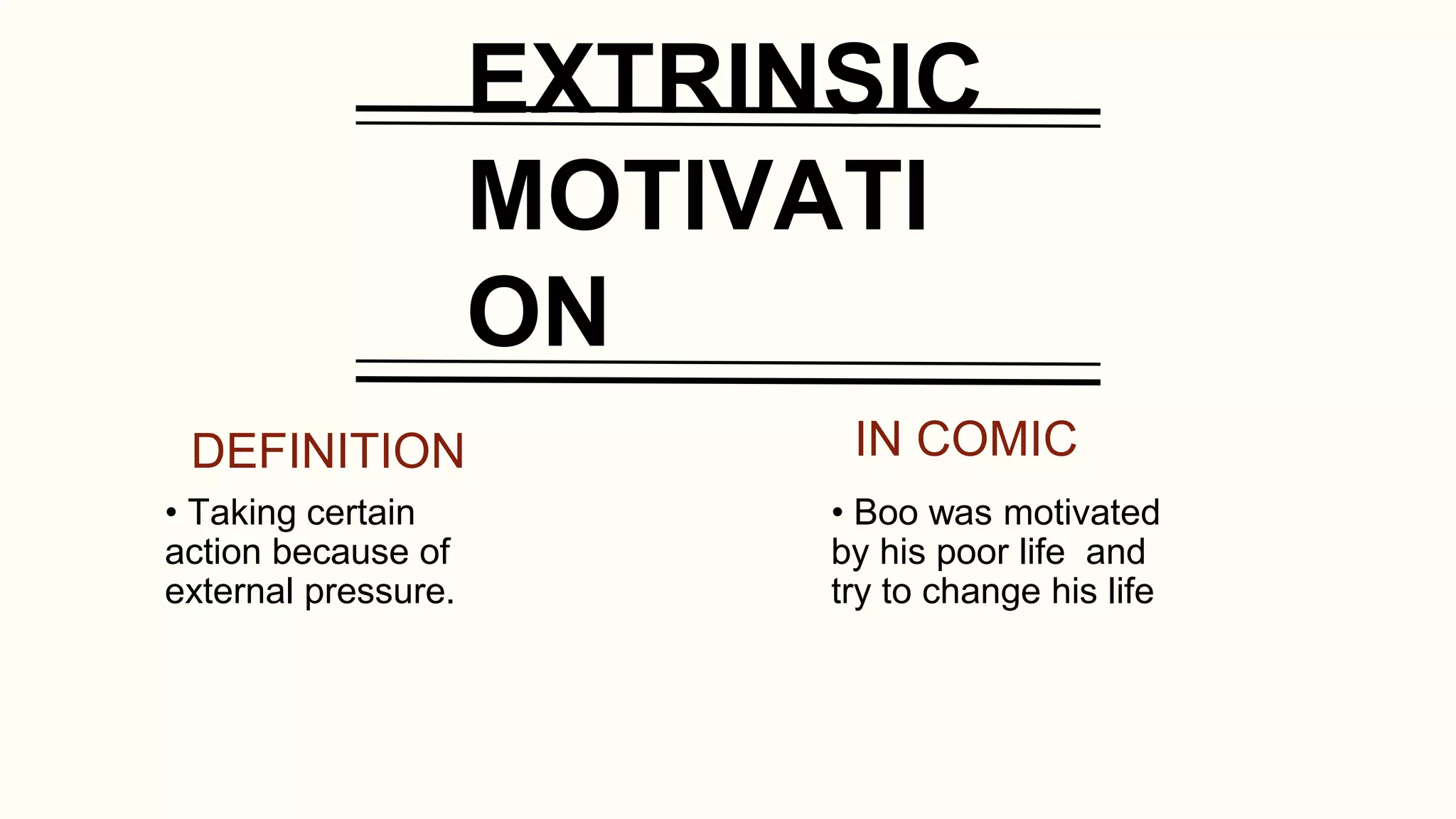 EXTRINSIC MOTIVATI ON

DEFINITION

• Taking certain action because of external pressure.

IN COMIC

• Boo was motivated by his poor life and try to change his life